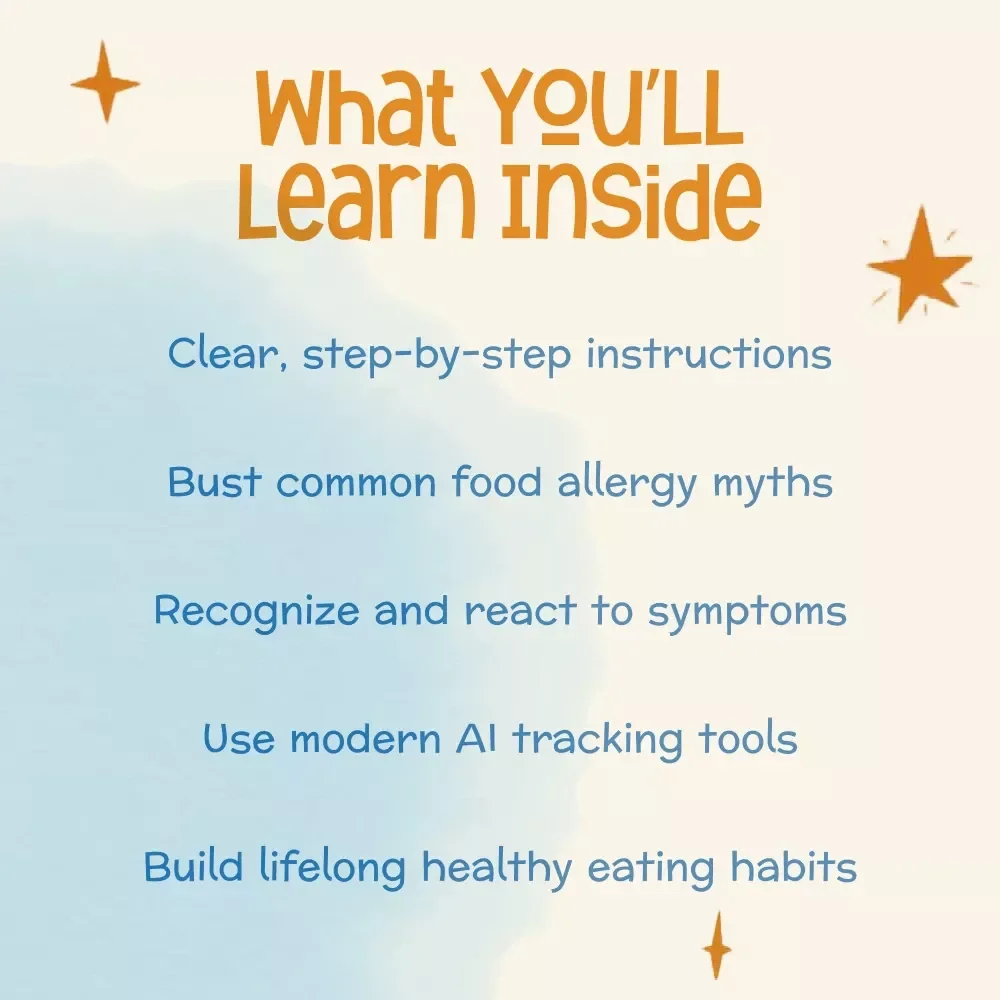 What YOU'LL Learn Inside

Clear, step-by-step instructions

Bust common food allergy myths

Recognize and react to symptoms

Use modern AI tracking tools

Build lifelong healthy eating habits